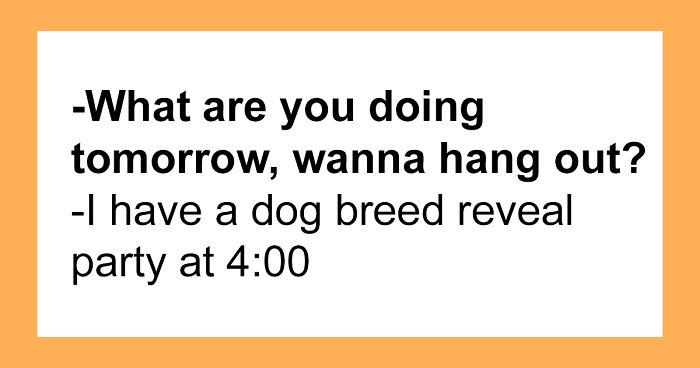 -What are you doing tomorrow, wanna hang out?
-I have a dog breed reveal party at 4:00